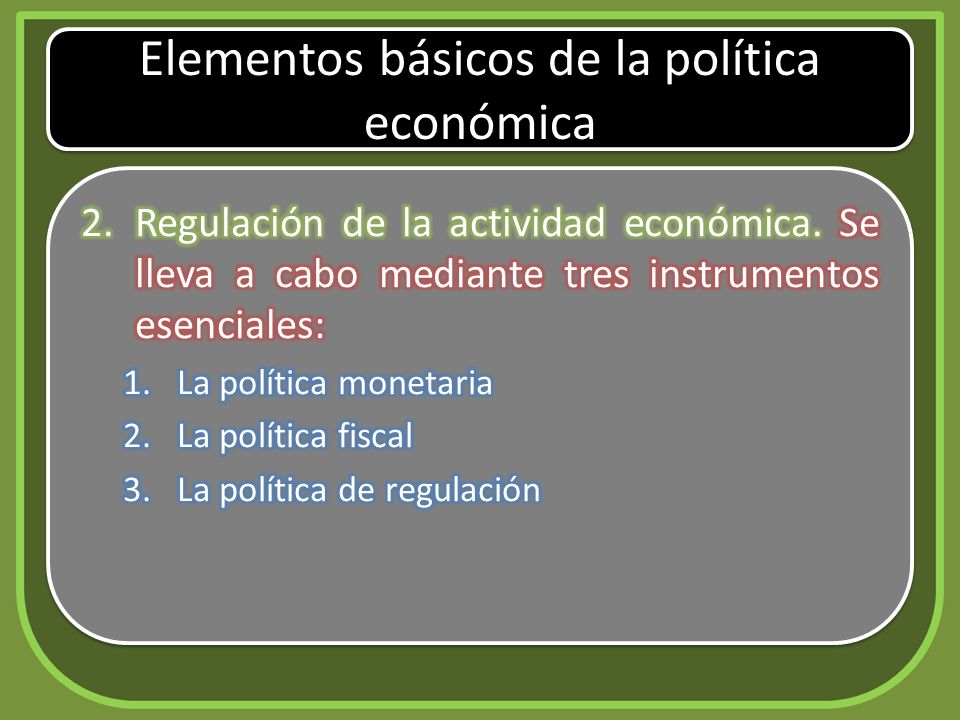 Elementos básicos de la política económica

2. Regulación de la actividad económica. Se lleva a cabo mediante tres instrumentos esenciales:

1. La política monetaria
2. La política fiscal
3. La política de regulación